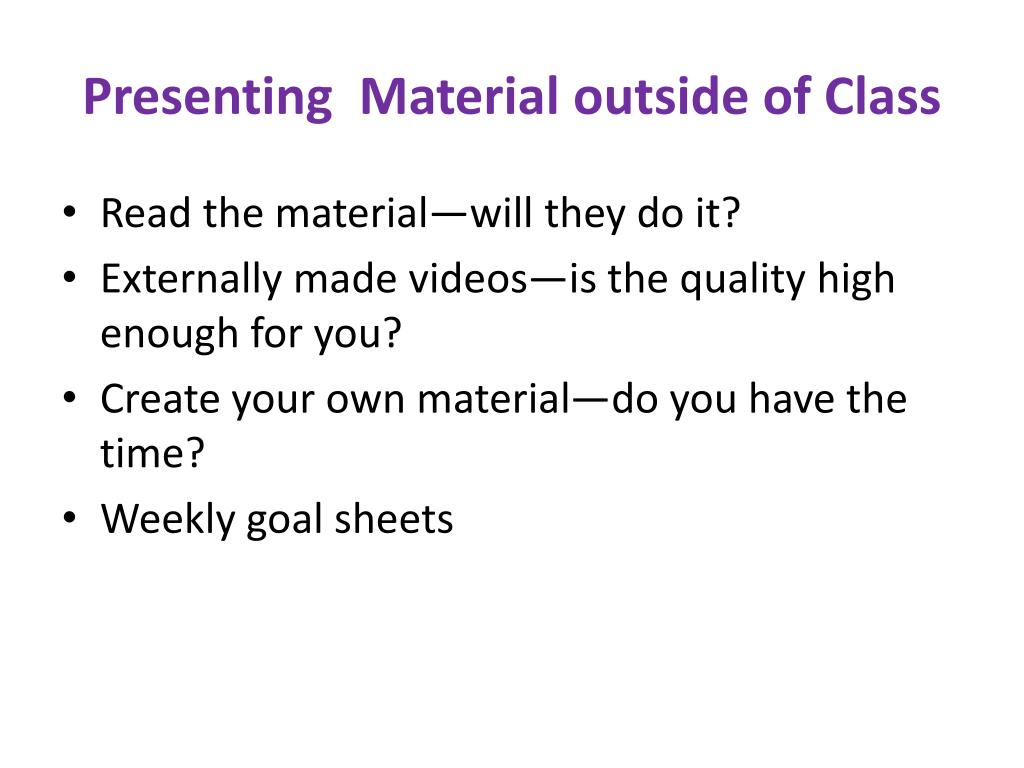 Presenting  Material outside of Class

• Read the material—will they do it?
• Externally made videos—is the quality high enough for you?
• Create your own material—do you have the time?
• Weekly goal sheets